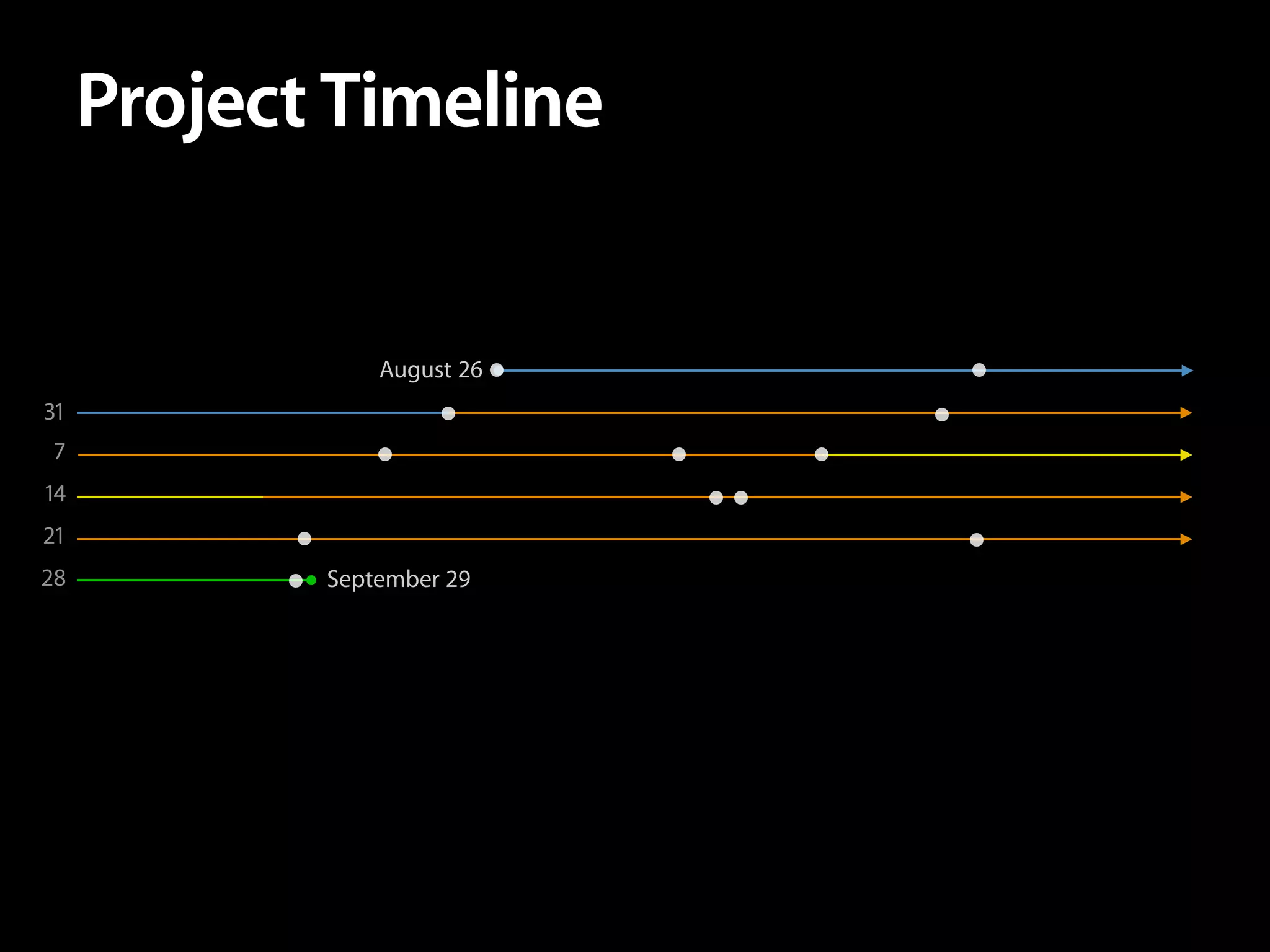 Project Timeline

August 26

31

7

14

21

28

September 29